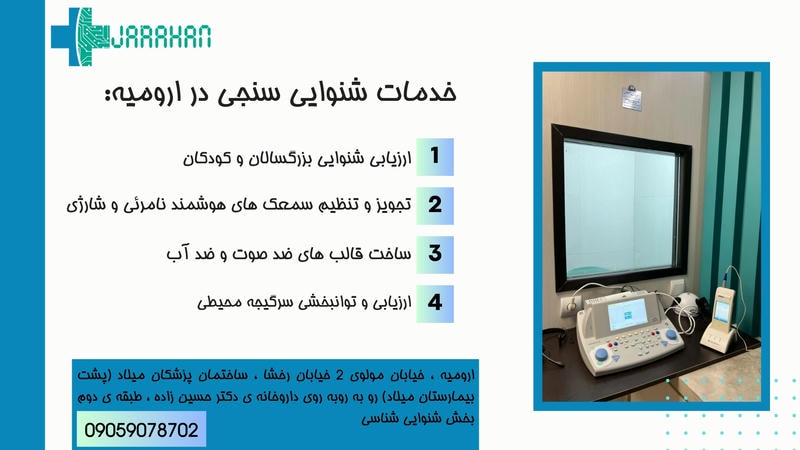 JARAHAN

خدمات شنوایی سنجی در ارومیه:

1 ارزیابی شنوایی بزرگسالان و کودکان

2 تجویز و تنظیم سمعک های هوشمند نامرئی و شارژی

3 ساخت قالب های ضد صوت و ضد آب

4 ارزیابی و توانبخشی سرگیجه محیطی

ارومیه ، خیابان مولوی 2 خیابان رخشا ، ساختمان پزشکان میلاد (پشت بیمارستان میلاد) رو به روبه روی داروخانه ی دکتر حسین زاده ، طبقه ی دوم بخش شنوایی شناسی

09059078702